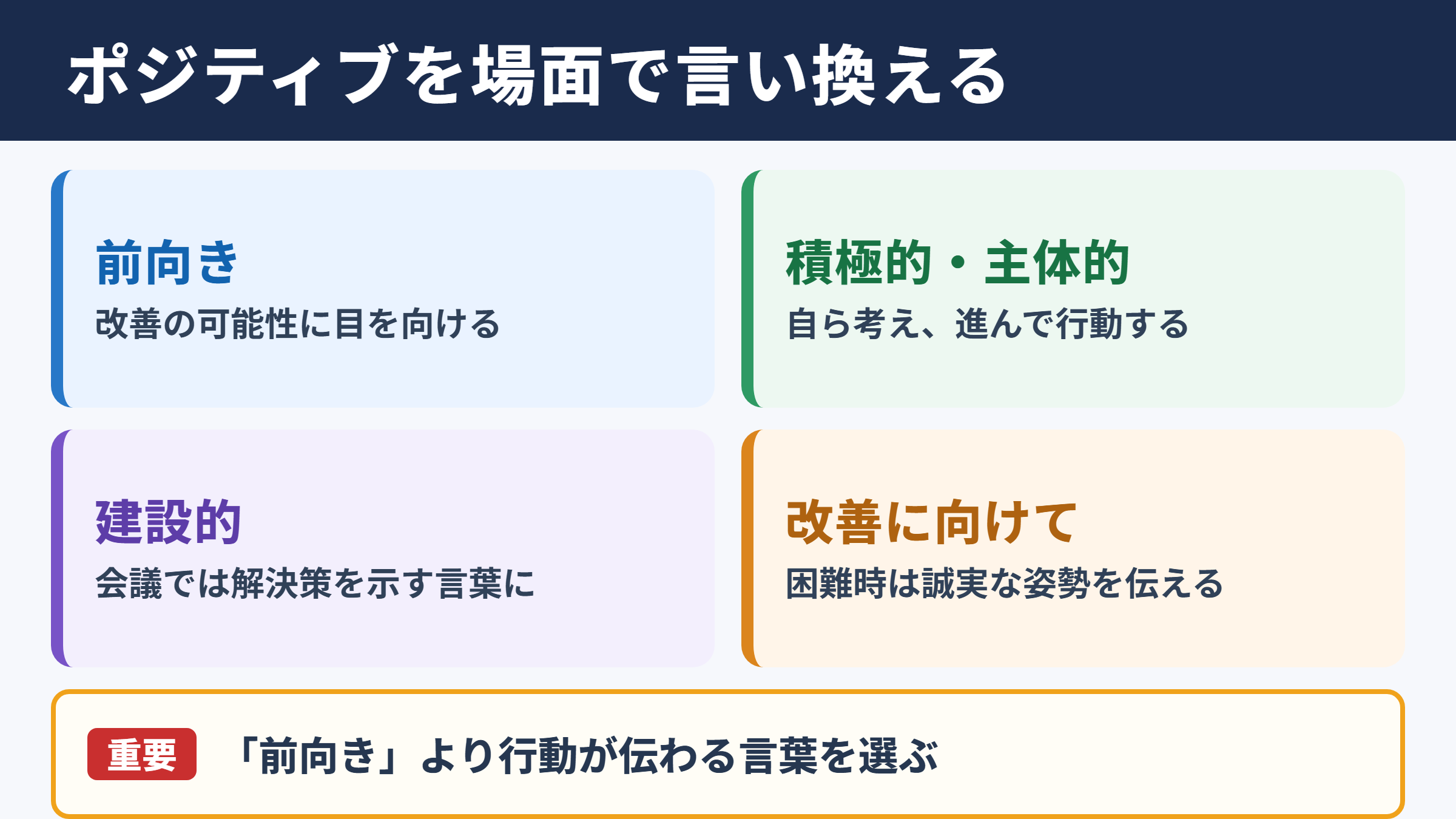 ポジティブを場面で言い換える

前向き
改善の可能性に目を向ける

積極的・主体的
自ら考え、進んで行動する

建設的
会議では解決策を示す言葉に

改善に向けて
困難時は誠実な姿勢を伝える

重要 「前向き」より行動が伝わる言葉を選ぶ